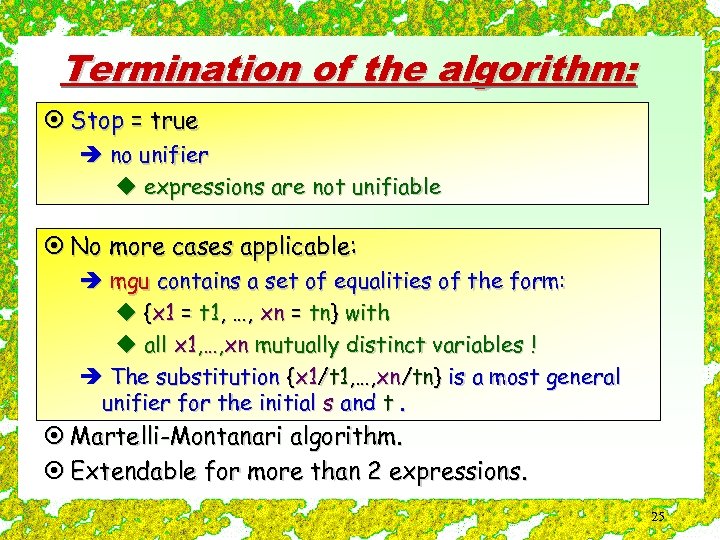 Termination of the algorithm:

⊙ Stop = true

➔ no unifier

◆ expressions are not unifiable

⊙ No more cases applicable:

➔ mgu contains a set of equalities of the form:

◆ {x1 = t1, …, xn = tn} with

◆ all x1,…,xn mutually distinct variables !

➔ The substitution {x1/t1,…,xn/tn} is a most general unifier for the initial s and t .

⊙ Martelli-Montanari algorithm.

⊙ Extendable for more than 2 expressions.

25